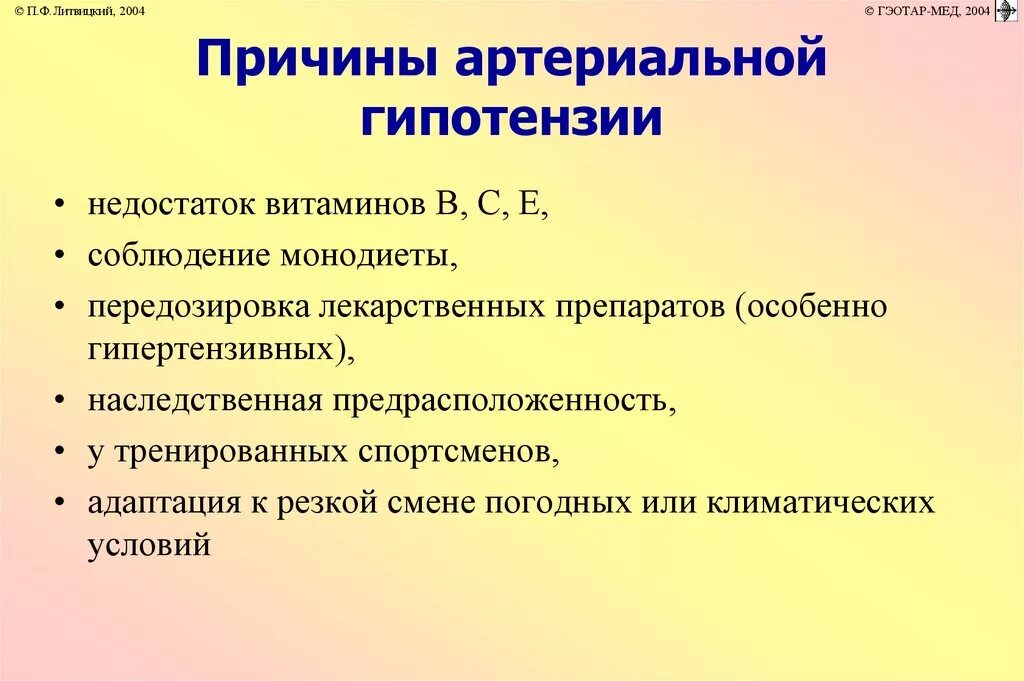 © П.Ф. Литвицкий, 2004

© ГЭОТАР-МЕД, 2004

Причины артериальной гипотензии

• недостаток витаминов В, С, Е,
• соблюдение монодиеты,
• передозировка лекарственных препаратов (особенно гипертензивных),
• наследственная предрасположенность,
• у тренированных спортсменов,
• адаптация к резкой смене погодных или климатических условий